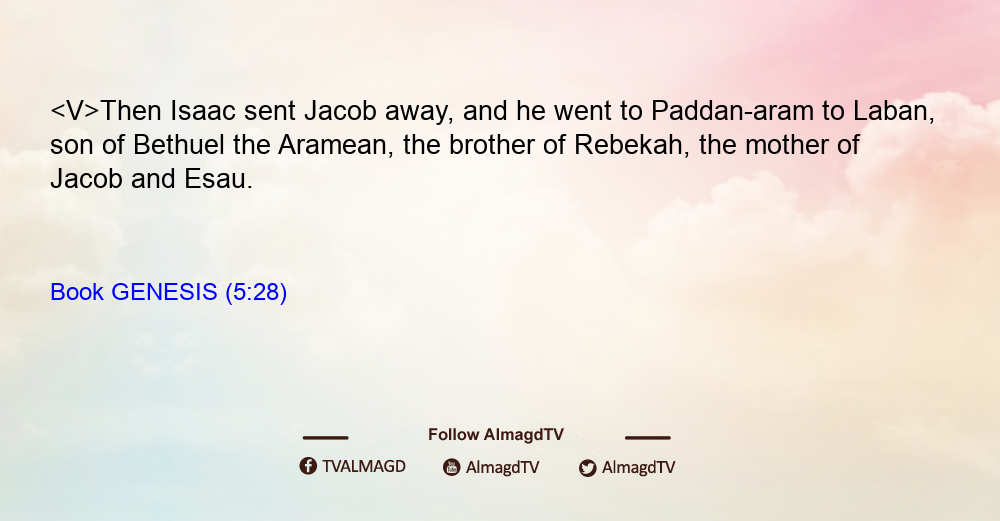 <V>Then Isaac sent Jacob away, and he went to Paddan-aram to Laban, son of Bethuel the Aramean, the brother of Rebekah, the mother of Jacob and Esau.

Book GENESIS (5:28)

Follow AlmagdTV

TVALMAGD AlmagdTV AlmagdTV